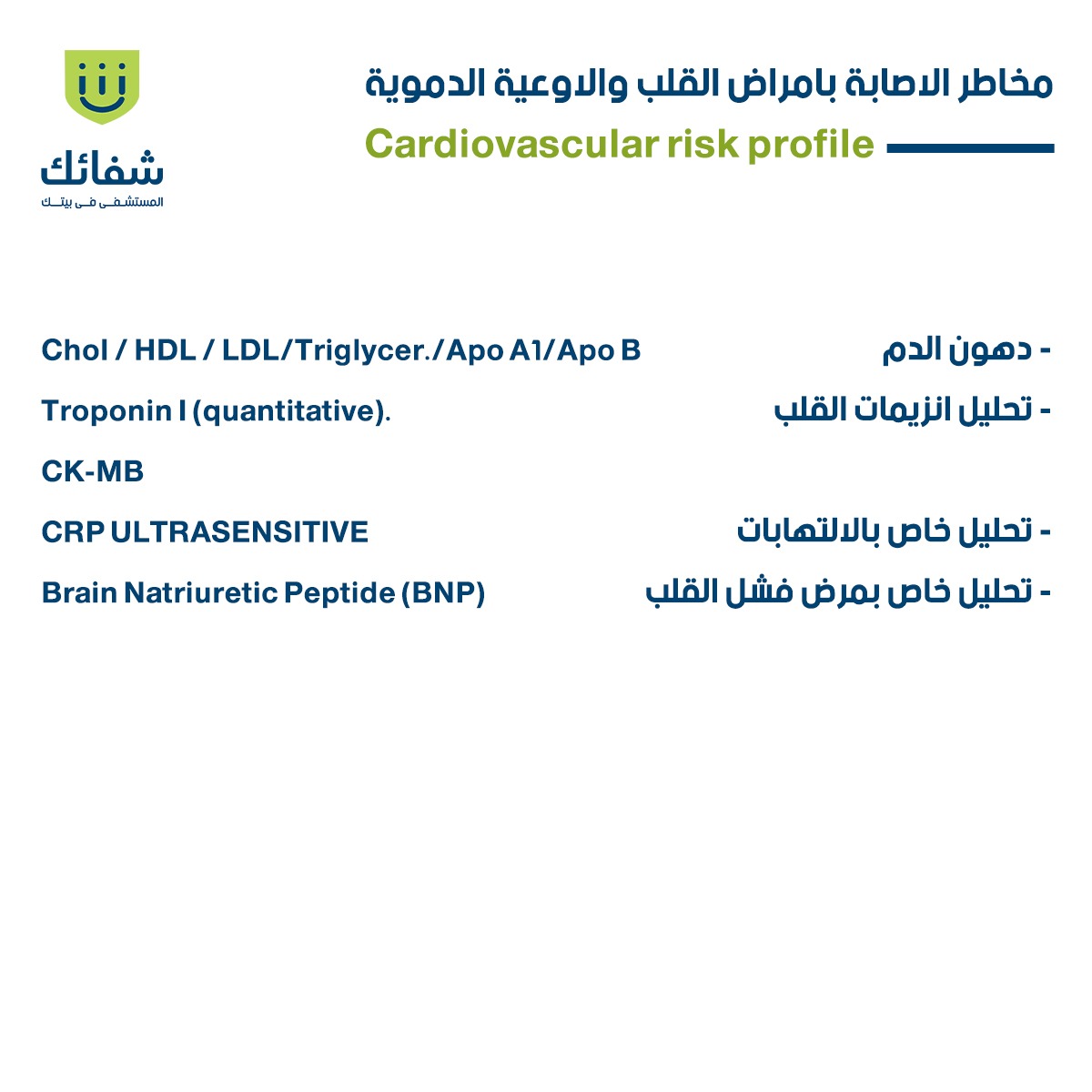 شفائك
المستشفى فى بيتك

مخاطر الاصابة بامراض القلب والاوعية الدموية
Cardiovascular risk profile

- دهون الدم
Chol / HDL / LDL/Triglycer./Apo A1/Apo B

- تحليل انزيمات القلب
Troponin I (quantitative).
CK-MB

- تحليل خاص بالالتهابات
CRP ULTRASENSITIVE

- تحليل خاص بمرض فشل القلب
Brain Natriuretic Peptide (BNP)